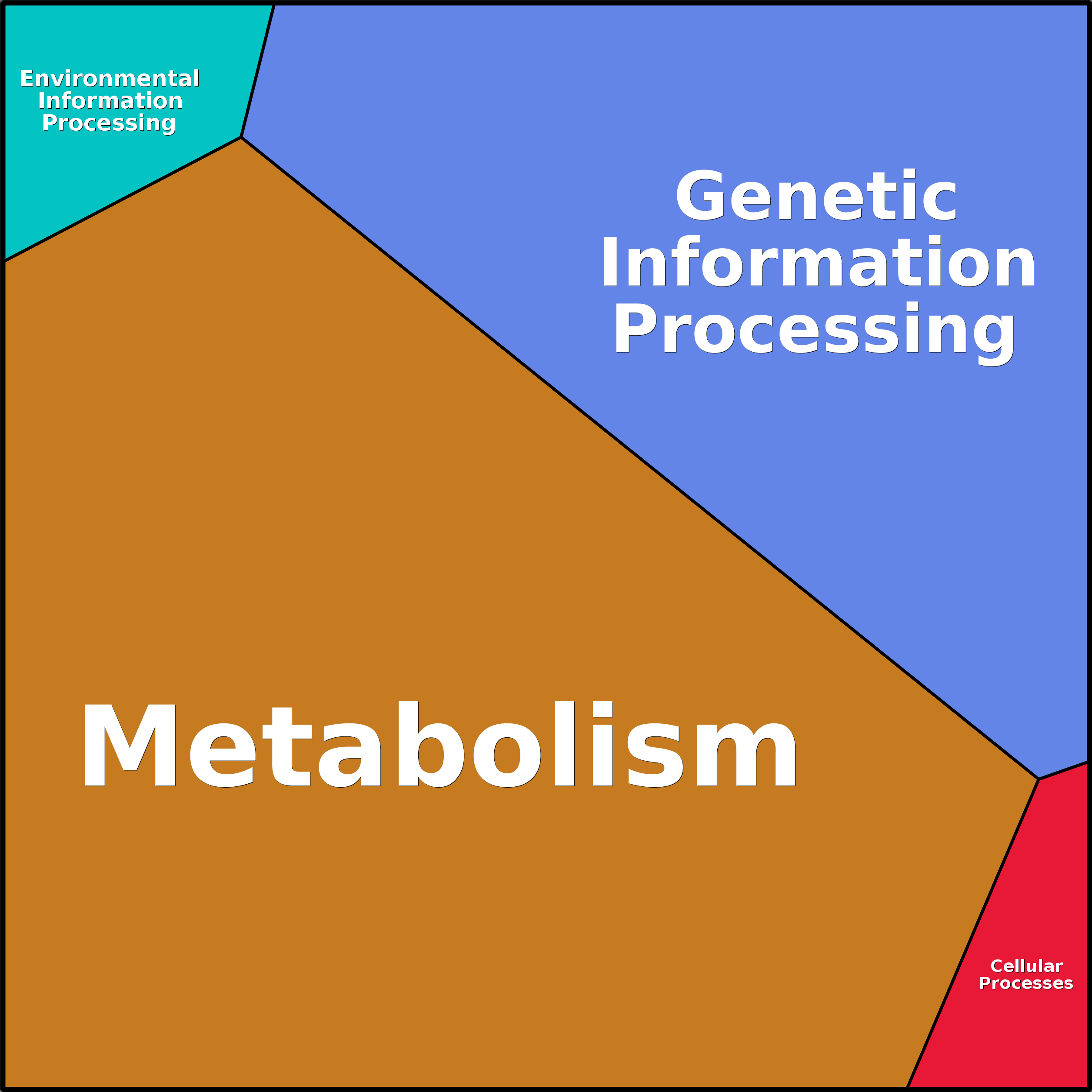 Environmental Information Processing

Genetic Information Processing

Metabolism

Cellular Processes